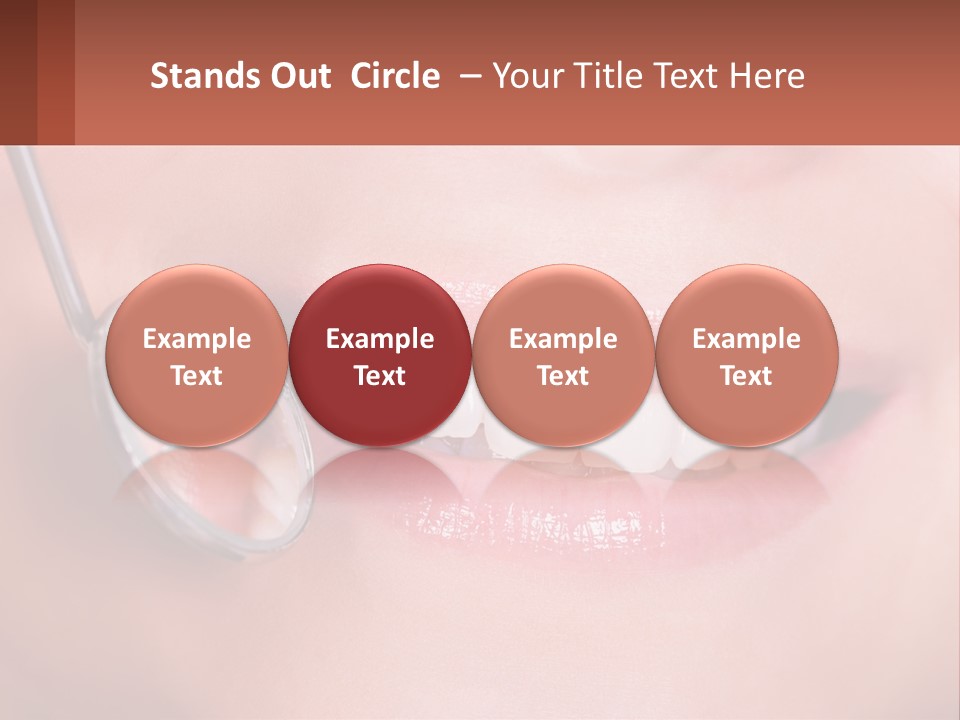 Stands Out Circle – Your Title Text Here

Example Text

Example Text

Example Text

Example Text